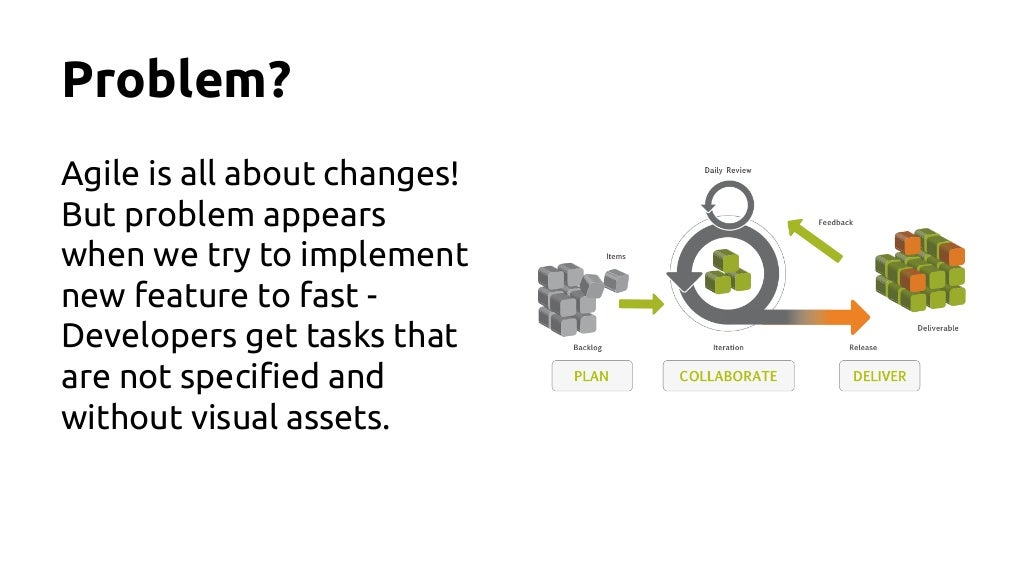 Problem?

Agile is all about changes! But problem appears when we try to implement new feature to fast - Developers get tasks that are not specified and without visual assets.

Daily Review

Feedback

Items

Deliverable

Backlog

Iteration

Release

PLAN

COLLABORATE

DELIVER